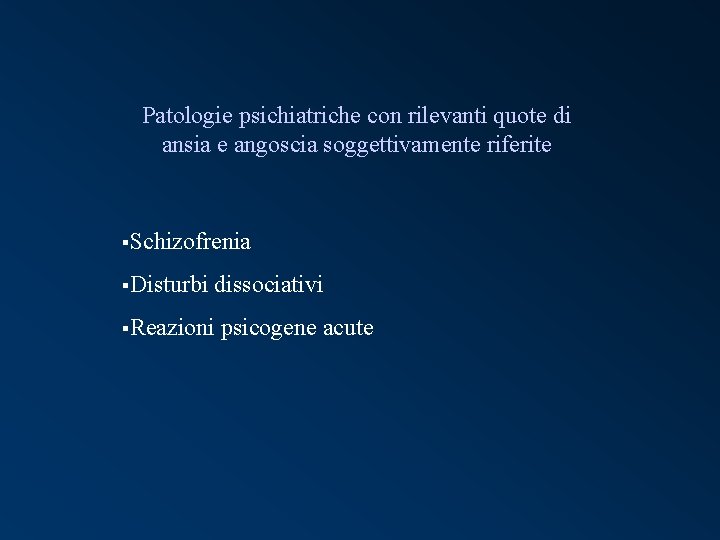 Patologie psichiatriche con rilevanti quote di ansia e angoscia soggettivamente riferite

▪Schizofrenia

▪Disturbi dissociativi

▪Reazioni psicogene acute